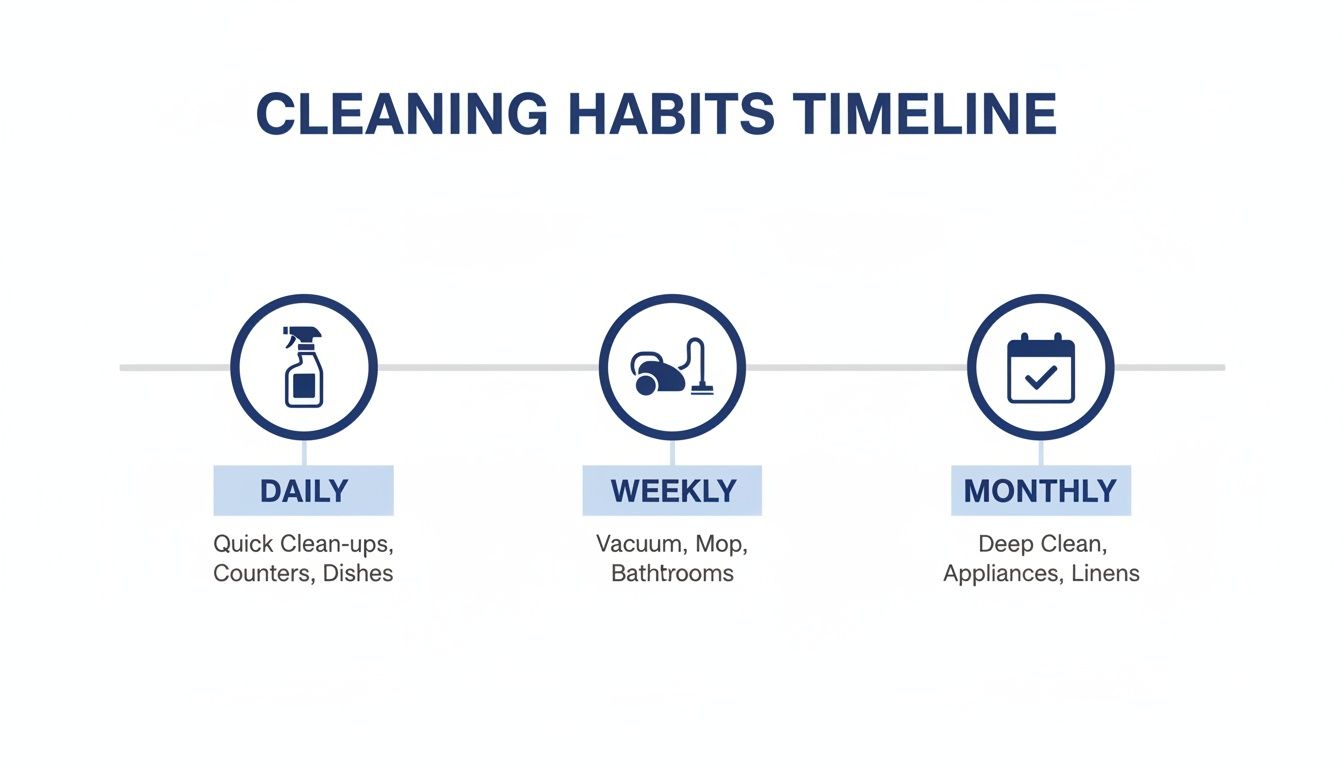 CLEANING HABITS TIMELINE

DAILY
Quick Clean-ups, Counters, Dishes

WEEKLY
Vacuum, Mop, Bathrooms

MONTHLY
Deep Clean, Appliances, Linens